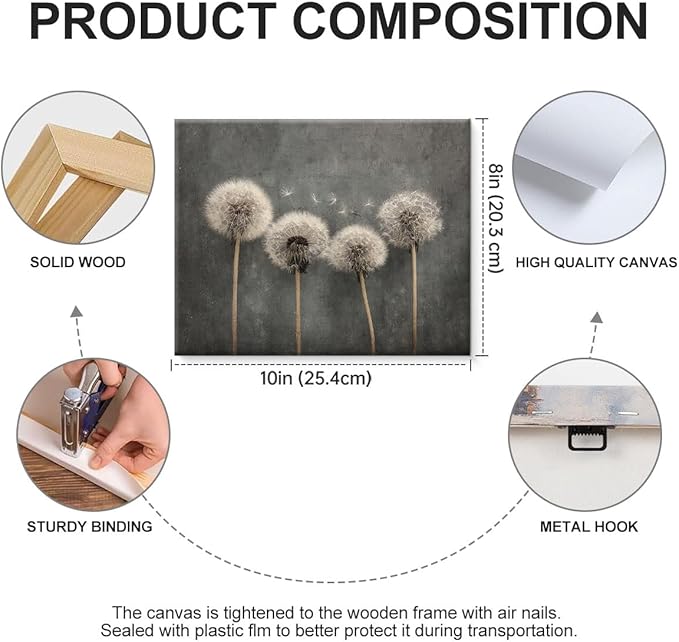 PRODUCT COMPOSITION

SOLID WOOD

8in (20.3 cm)

HIGH QUALITY CANVAS

10in (25.4cm)

STURDY BINDING

METAL HOOK

The canvas is tightened to the wooden frame with air nails. Sealed with plastic flm to better protect it during transportation.